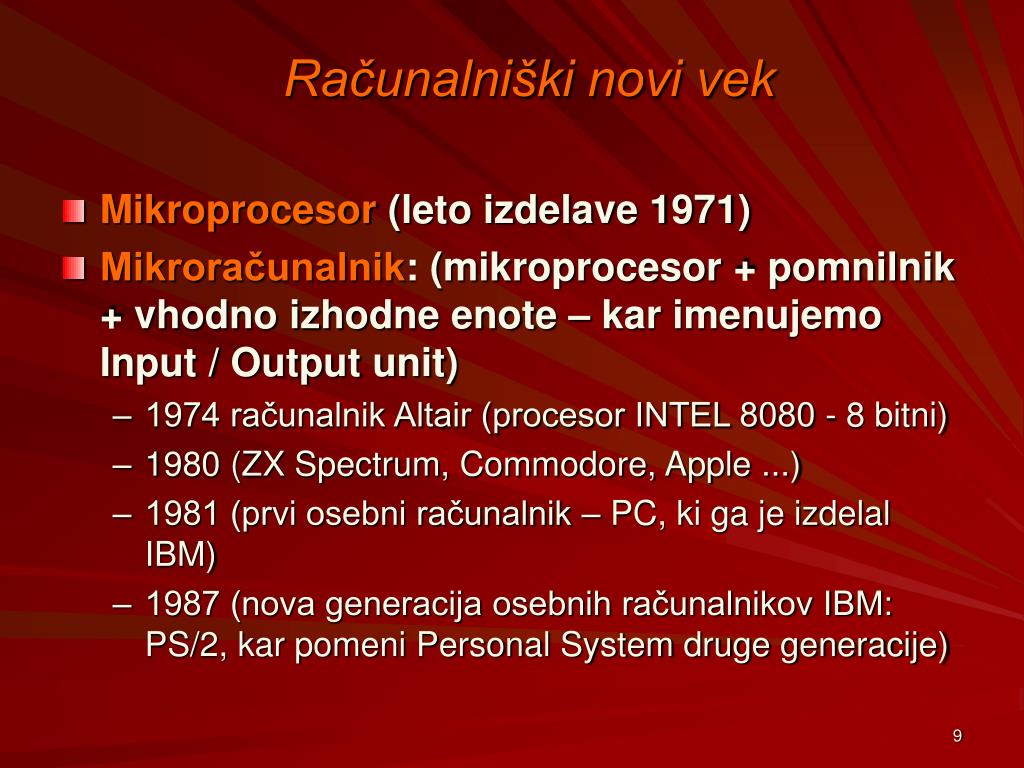 Računalniški novi vek

Mikroprocesor (leto izdelave 1971)

Mikroračunalnik: (mikroprocesor + pomnilnik + vhodno izhodne enote – kar imenujemo Input / Output unit)

– 1974 računalnik Altair (procesor INTEL 8080 - 8 bitni)

– 1980 (ZX Spectrum, Commodore, Apple ...)

– 1981 (prvi osebni računalnik – PC, ki ga je izdelal IBM)

– 1987 (nova generacija osebnih računalnikov IBM: PS/2, kar pomeni Personal System druge generacije)

9